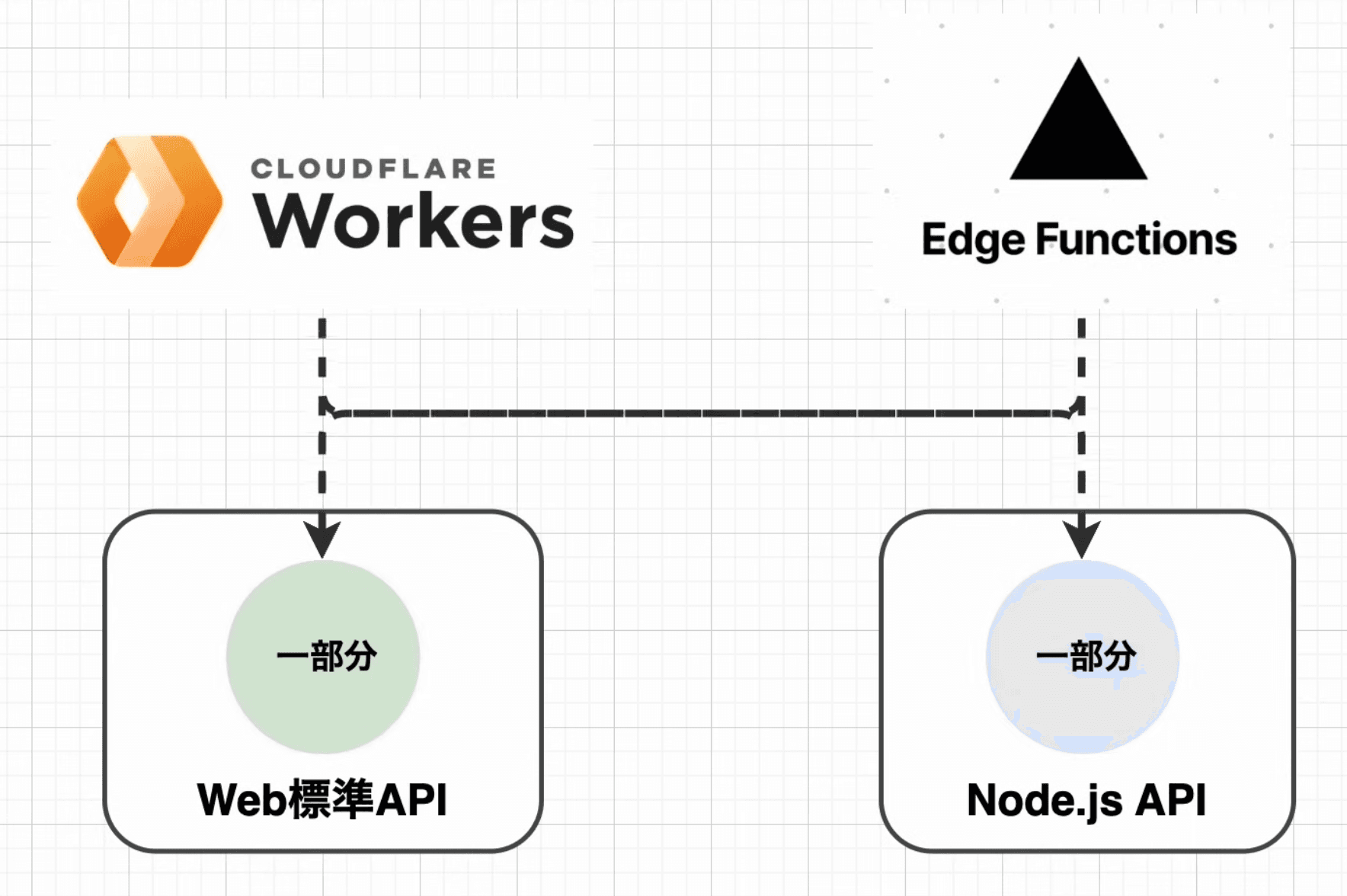 CLOUDFLARE
Workers

Edge Functions

一部分

Web標準API

一部分

Node.js API